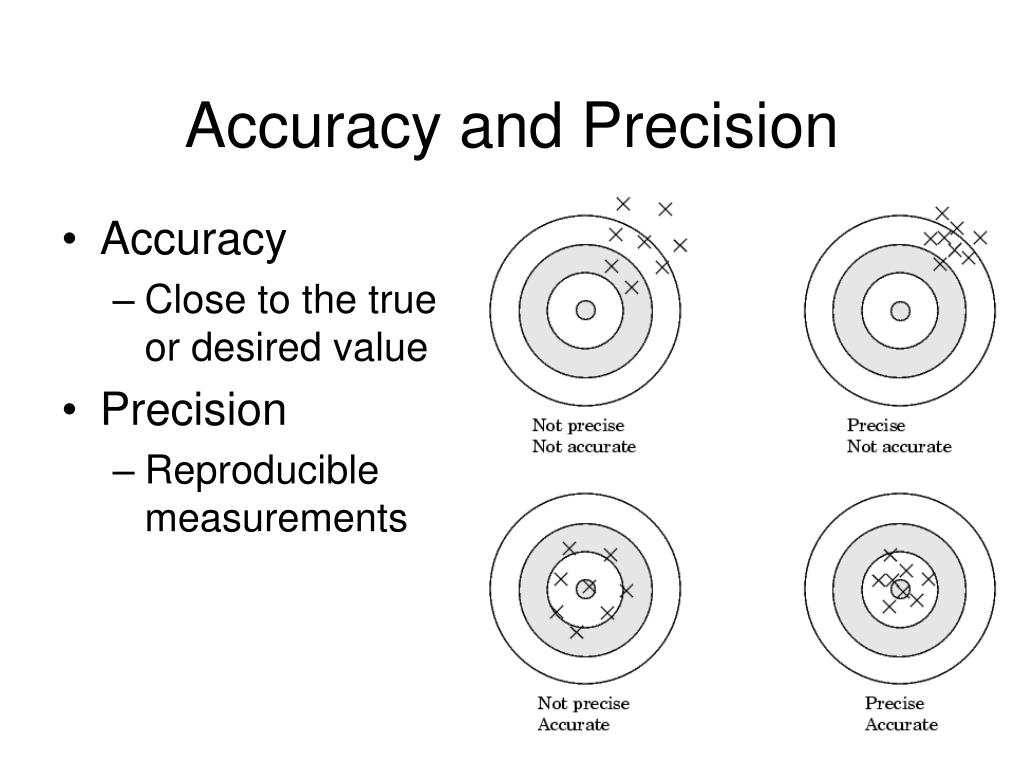 Accuracy and Precision

• Accuracy
– Close to the true or desired value
• Precision
– Reproducible measurements

Not precise
Not accurate

Precise
Not accurate

Not precise
Accurate

Precise
Accurate